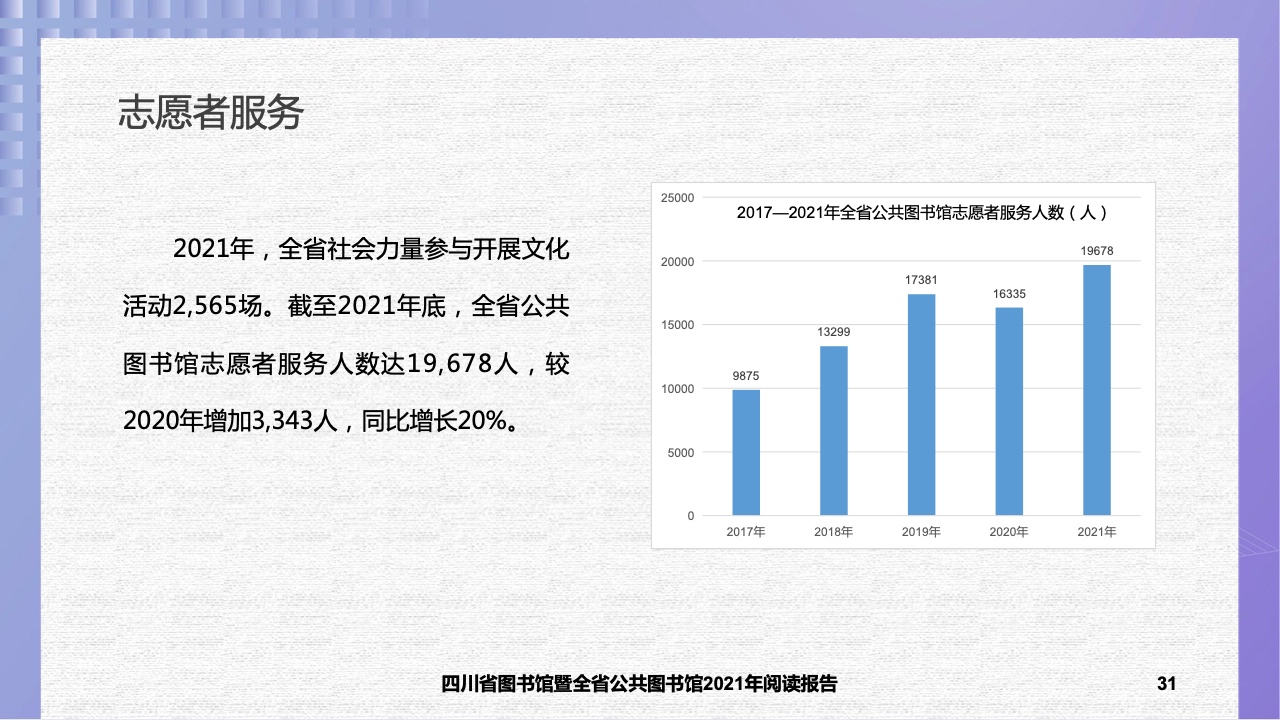 志愿者服务

2021年，全省社会力量参与开展文化活动2,565场。截至2021年底，全省公共图书馆志愿者服务人数达19,678人，较2020年增加3,343人，同比增长20%。

2017—2021年全省公共图书馆志愿者服务人数（人）

25000
20000
15000
10000
5000
0

9875
13299
17381
16335
19678

2017年
2018年
2019年
2020年
2021年

四川省图书馆暨全省公共图书馆2021年阅读报告

31